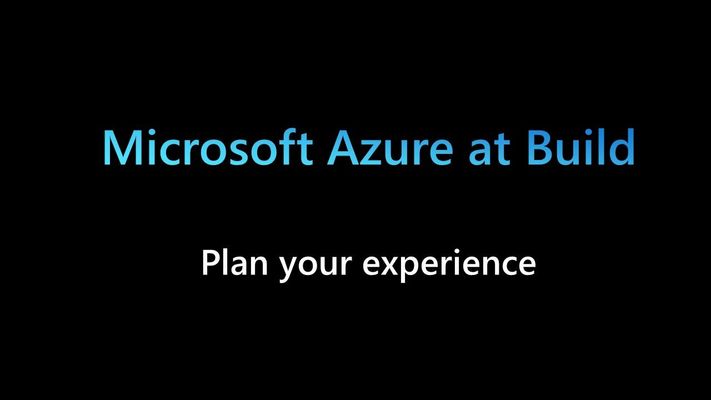 Microsoft Azure at Build

Plan your experience